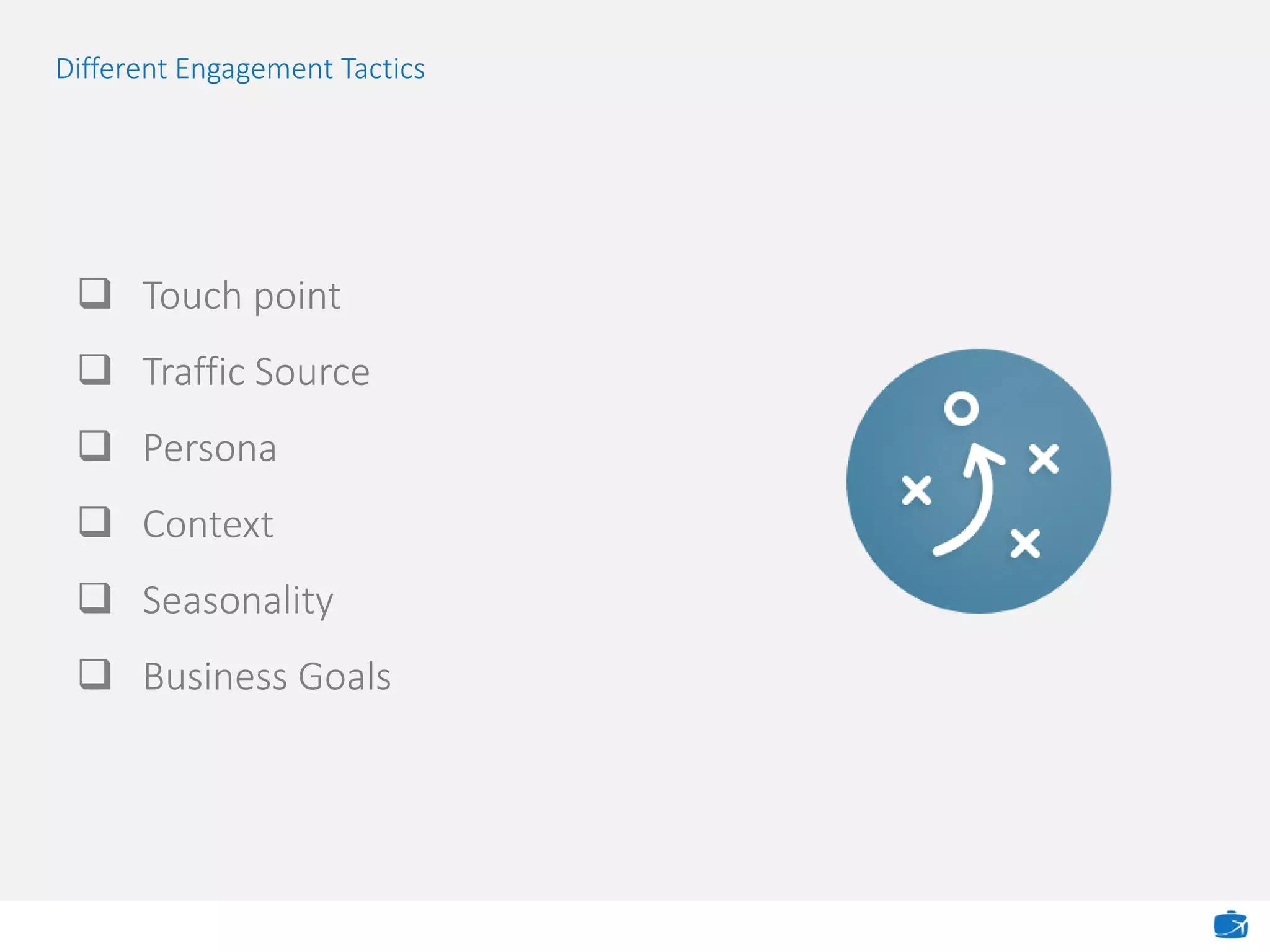 Different Engagement Tactics

❑ Touch point

❑ Traffic Source

❑ Persona

❑ Context

❑ Seasonality

❑ Business Goals